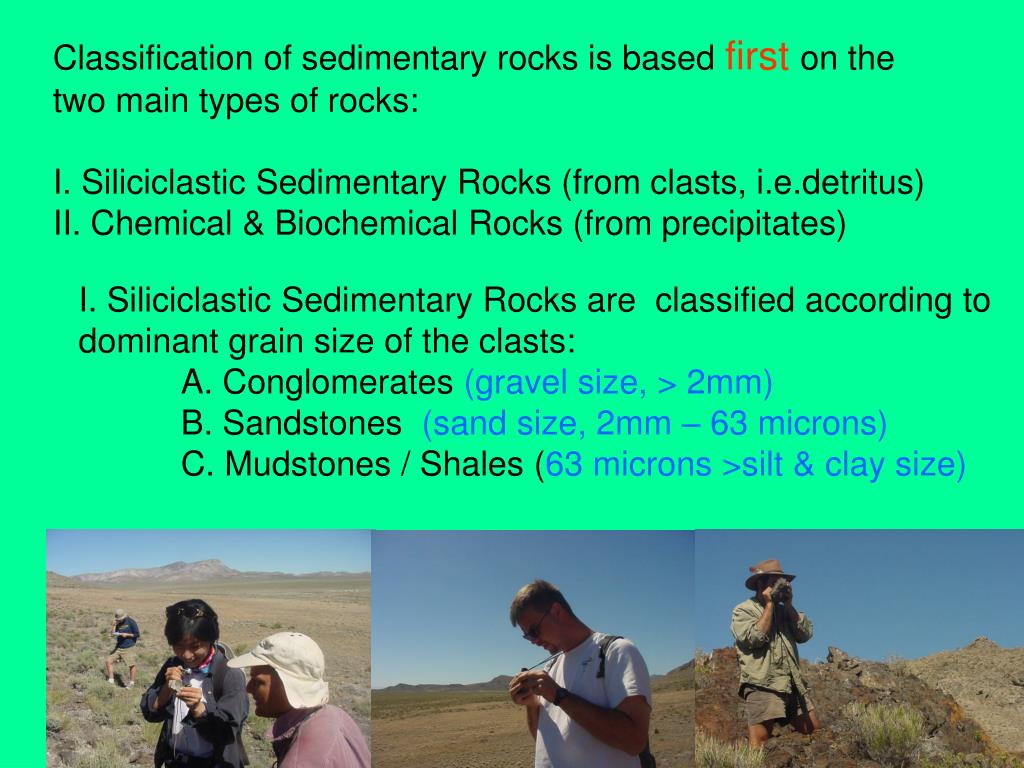 Classification of sedimentary rocks is based first on the two main types of rocks:

I. Siliciclastic Sedimentary Rocks (from clasts, i.e.detritus)
II. Chemical & Biochemical Rocks (from precipitates)

I. Siliciclastic Sedimentary Rocks are classified according to dominant grain size of the clasts:
A. Conglomerates (gravel size, > 2mm)
B. Sandstones (sand size, 2mm – 63 microns)
C. Mudstones / Shales (63 microns >silt & clay size)